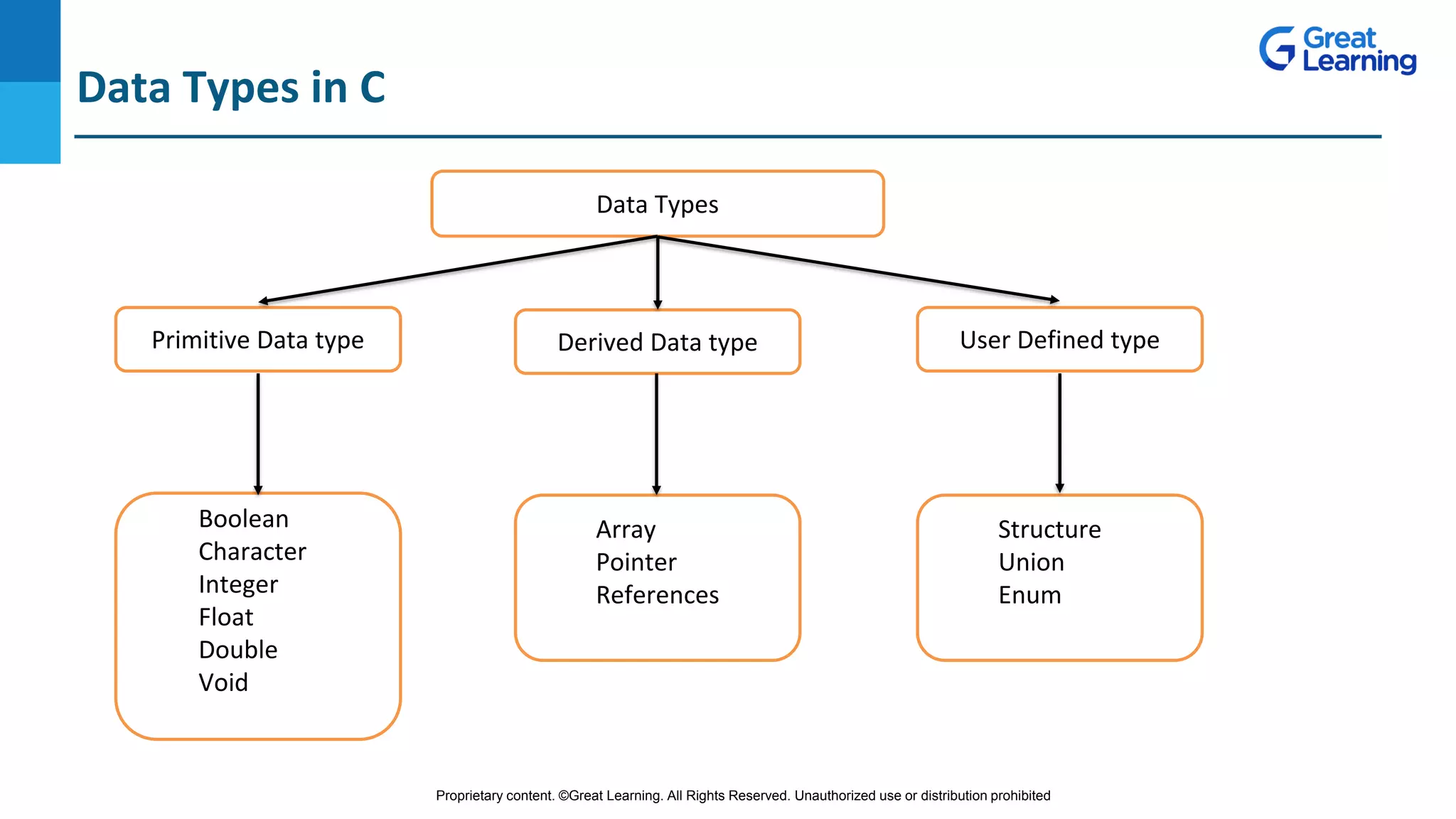 Great Learning

Data Types in C

Data Types

Primitive Data type

Derived Data type

User Defined type

Boolean
Character
Integer
Float
Double
Void

Array
Pointer
References

Structure
Union
Enum

Proprietary content. ©Great Learning. All Rights Reserved. Unauthorized use or distribution prohibited